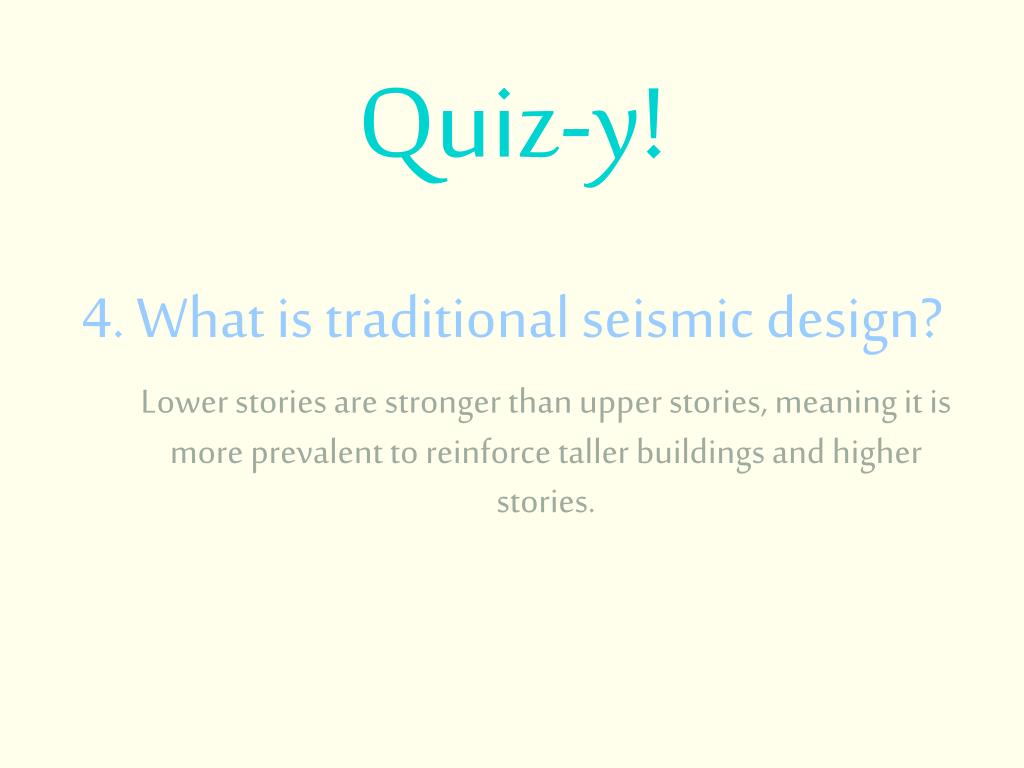 Quiz-y!

4. What is traditional seismic design?

Lower stories are stronger than upper stories, meaning it is more prevalent to reinforce taller buildings and higher stories.